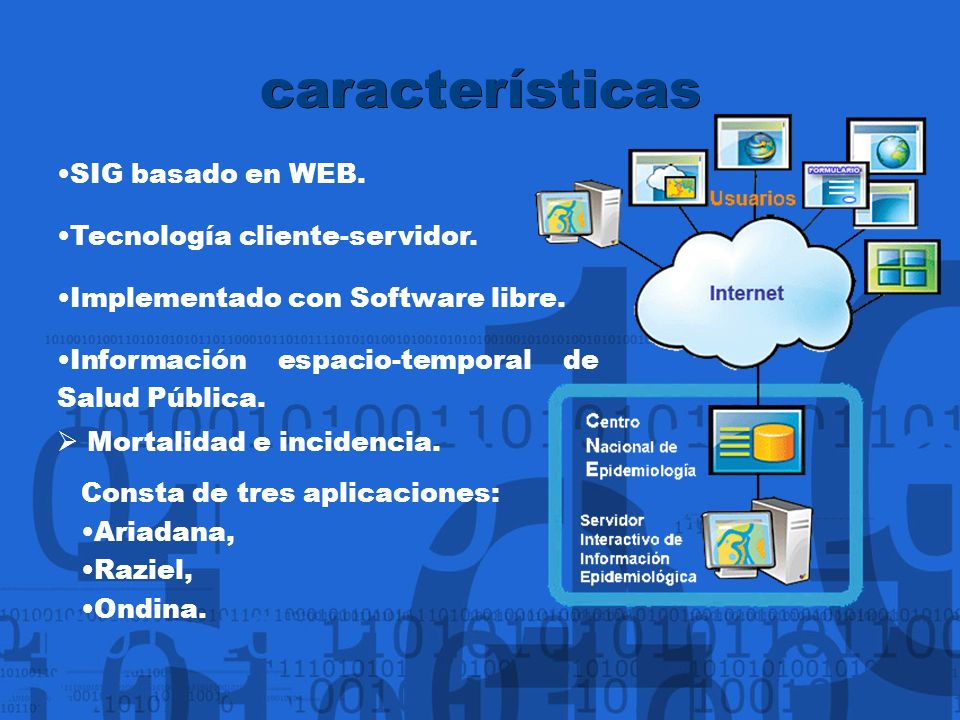 características

•SIG basado en WEB.

•Tecnología cliente-servidor.

•Implementado con Software libre.

•Información espacio-temporal de Salud Pública.

➢ Mortalidad e incidencia.

Consta de tres aplicaciones:
•Ariadana,
•Raziel,
•Ondina.

FORMULARIO

Usuarios

Internet

Centro Nacional de Epidemiología

Servidor Interactivo de Información Epidemiológica